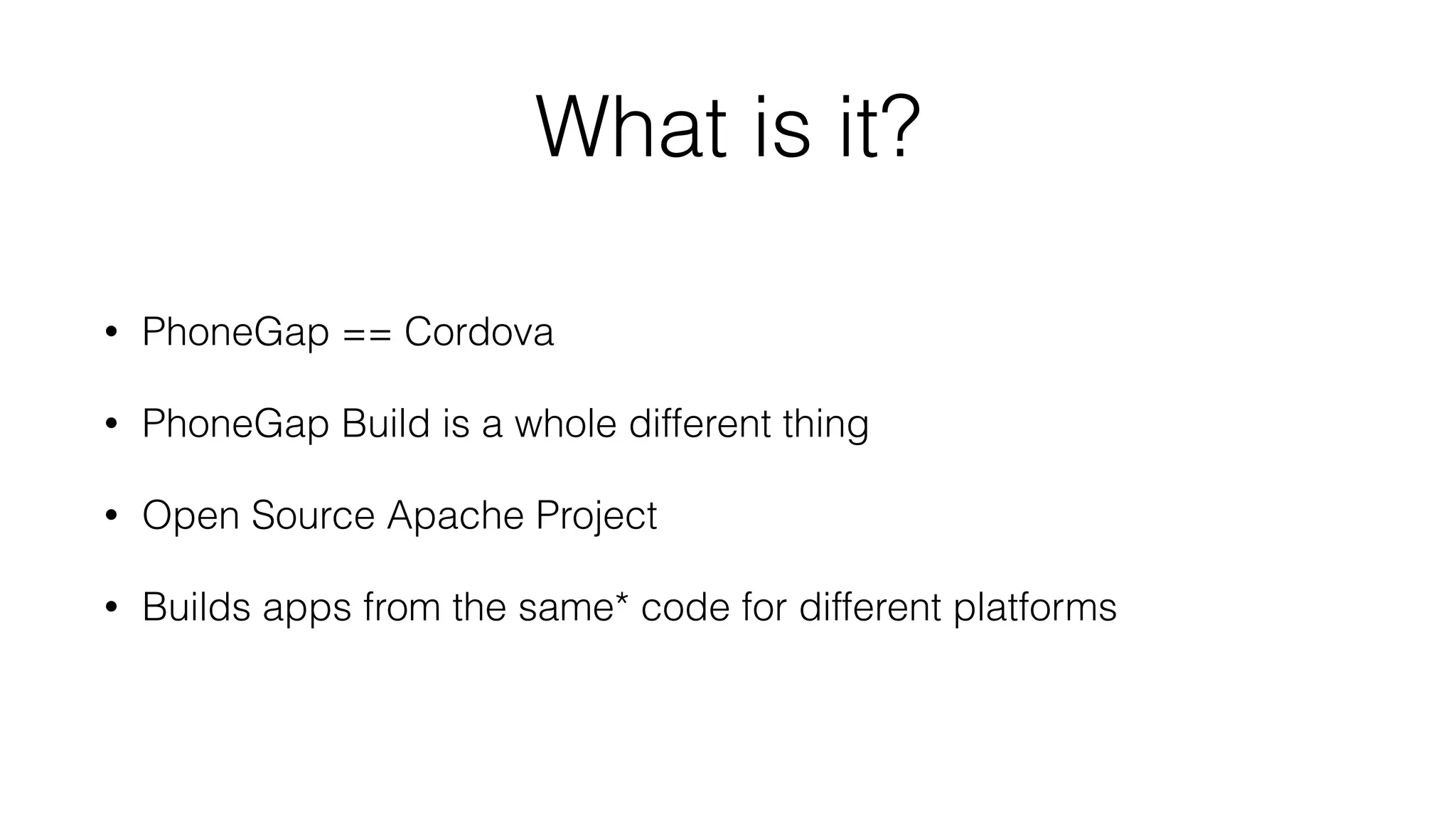 What is it?

• PhoneGap == Cordova

• PhoneGap Build is a whole different thing

• Open Source Apache Project

• Builds apps from the same* code for different platforms